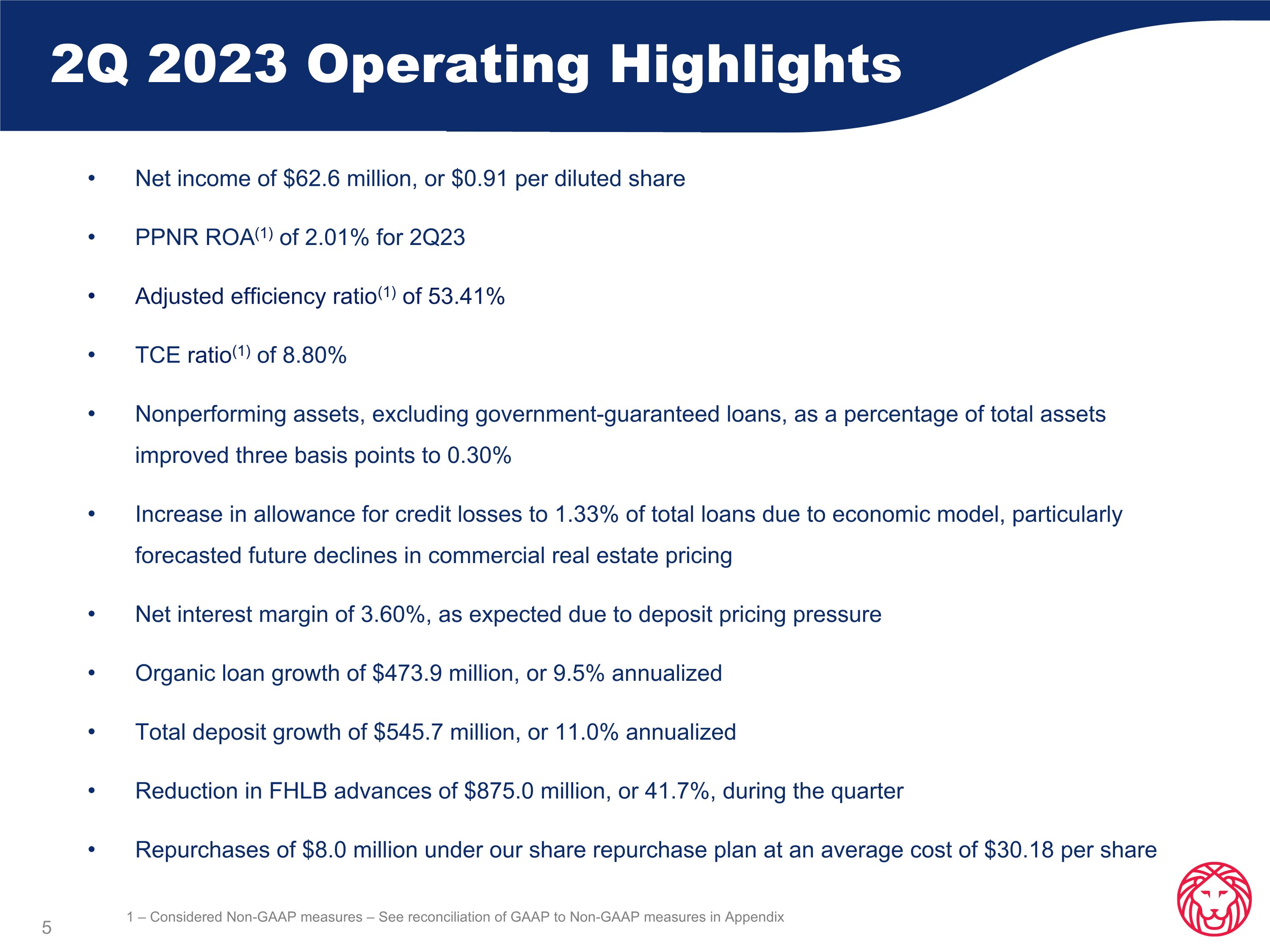 2Q 2023 Operating Highlights

• Net income of \$62.6 million, or \$0.91 per diluted share

• PPNR ROA$^{(1)}$ of 2.01% for 2Q23

• Adjusted efficiency ratio$^{(1)}$ of 53.41%

• TCE ratio$^{(1)}$ of 8.80%

• Nonperforming assets, excluding government-guaranteed loans, as a percentage of total assets improved three basis points to 0.30%

• Increase in allowance for credit losses to 1.33% of total loans due to economic model, particularly forecasted future declines in commercial real estate pricing

• Net interest margin of 3.60%, as expected due to deposit pricing pressure

• Organic loan growth of \$473.9 million, or 9.5% annualized

• Total deposit growth of \$545.7 million, or 11.0% annualized

• Reduction in FHLB advances of \$875.0 million, or 41.7%, during the quarter

• Repurchases of \$8.0 million under our share repurchase plan at an average cost of \$30.18 per share

1 – Considered Non-GAAP measures – See reconciliation of GAAP to Non-GAAP measures in Appendix

5